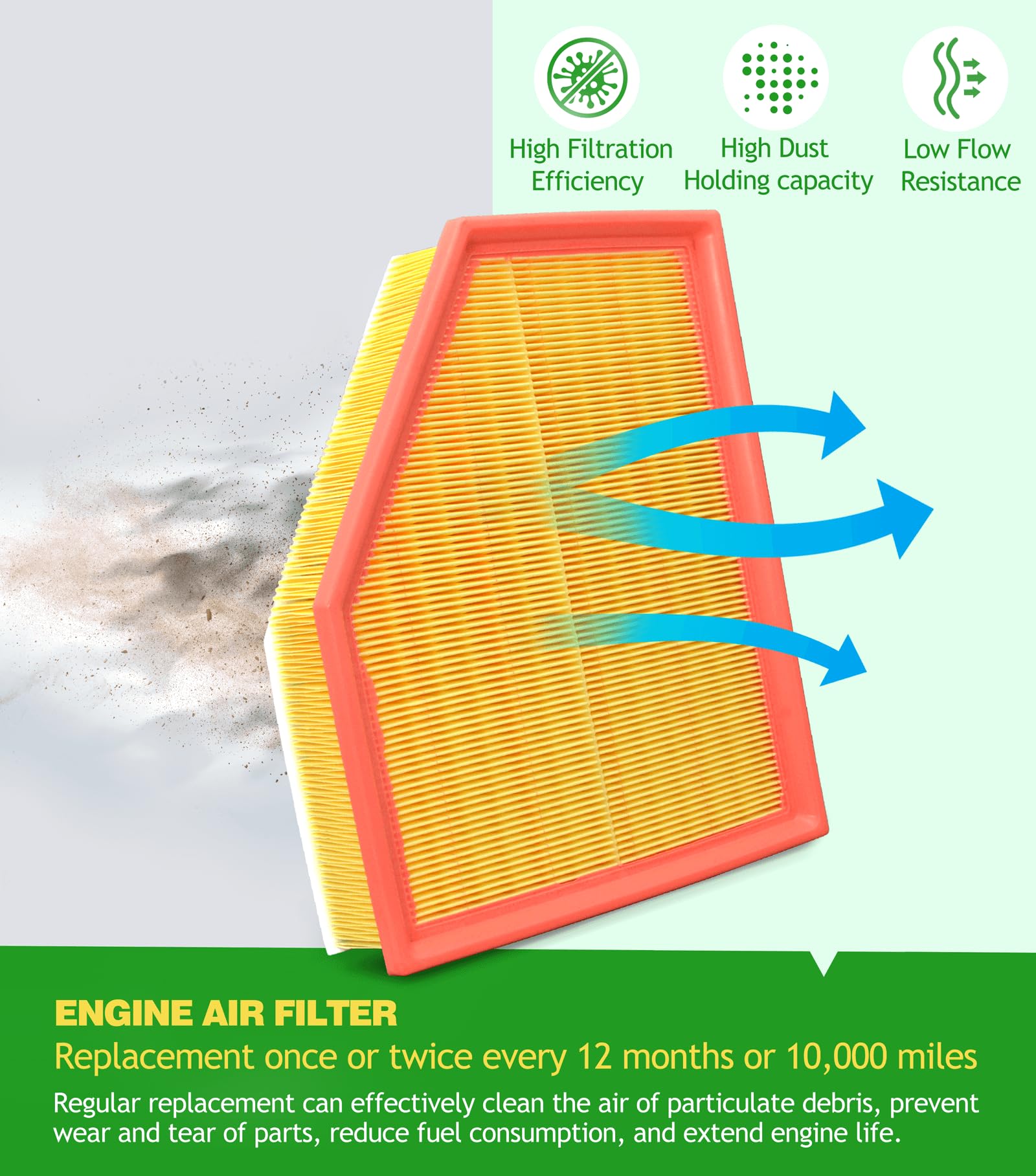 High Filtration Efficiency

High Dust Holding capacity

Low Flow Resistance

ENGINE AIR FILTER

Replacement once or twice every 12 months or 10,000 miles

Regular replacement can effectively clean the air of particulate debris, prevent wear and tear of parts, reduce fuel consumption, and extend engine life.